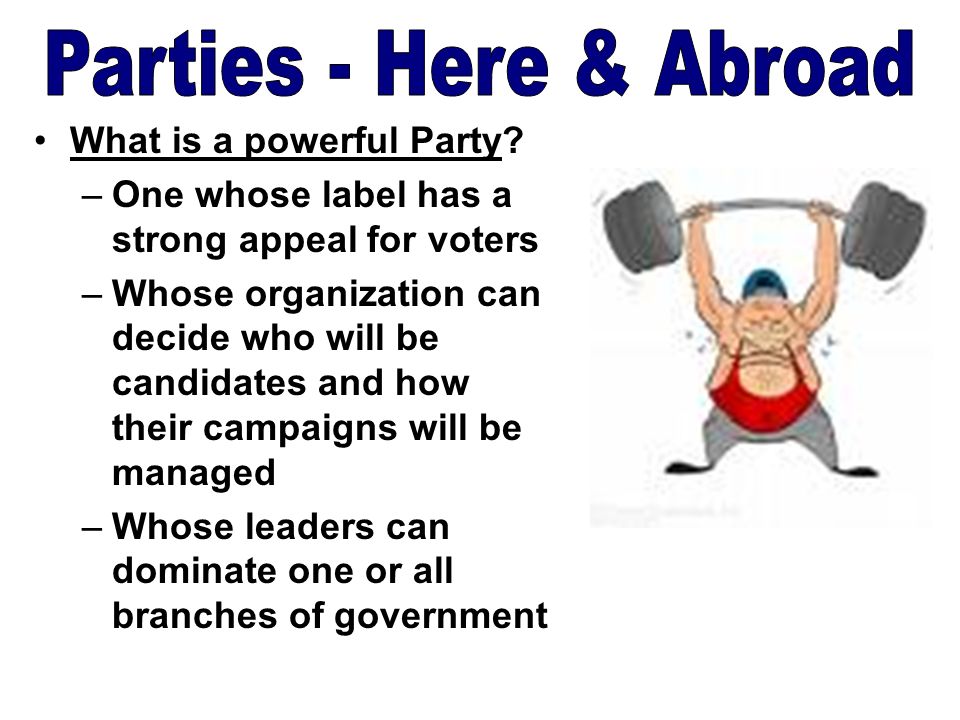 Parties - Here & Abroad

• What is a powerful Party?
  – One whose label has a strong appeal for voters
  – Whose organization can decide who will be candidates and how their campaigns will be managed
  – Whose leaders can dominate one or all branches of government